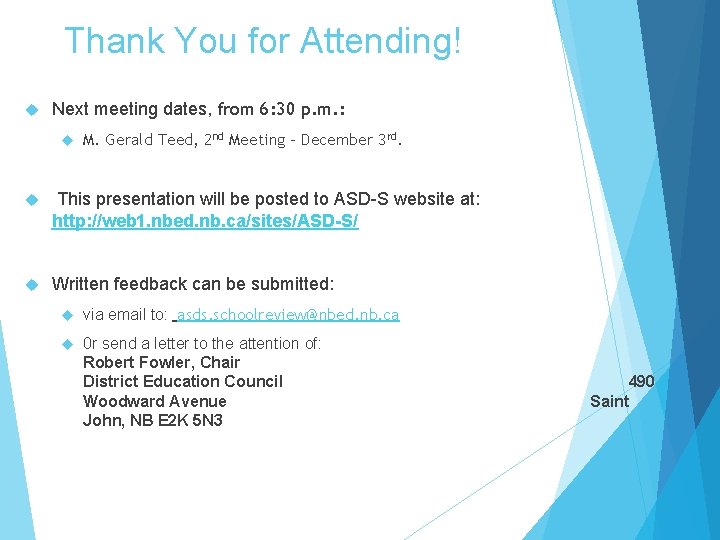 Thank You for Attending!

Next meeting dates, from 6:30 p.m.:

M. Gerald Teed, 2nd Meeting – December 3rd.

This presentation will be posted to ASD-S website at: http://web1.nbed.nb.ca/sites/ASD-S/

Written feedback can be submitted:

via email to: asds.schoolreview@nbed.nb.ca

Or send a letter to the attention of:
Robert Fowler, Chair
District Education Council 490
Woodward Avenue Saint
John, NB E2K 5N3